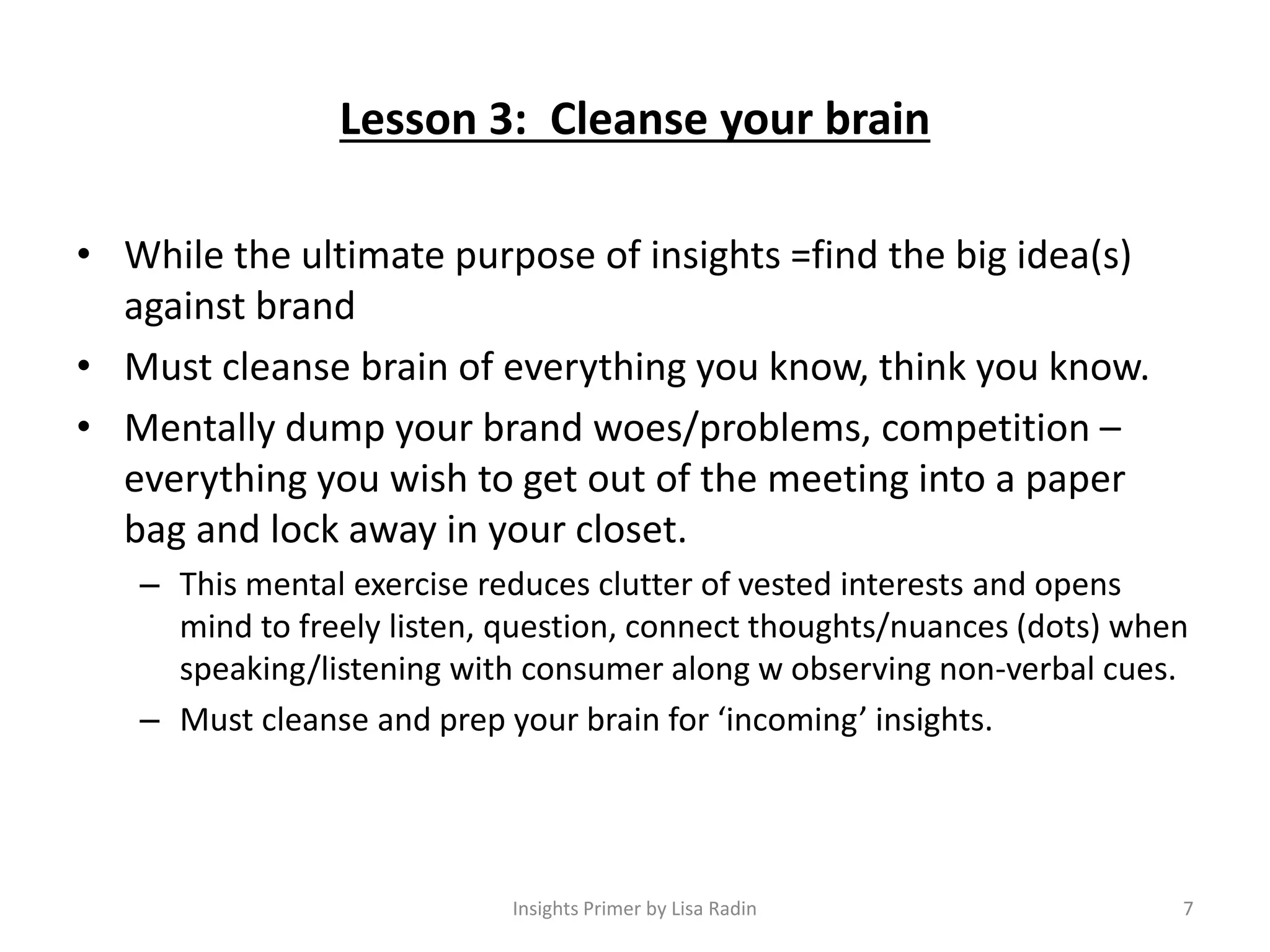 Lesson 3:  Cleanse your brain

• While the ultimate purpose of insights =find the big idea(s) against brand
• Must cleanse brain of everything you know, think you know.
• Mentally dump your brand woes/problems, competition – everything you wish to get out of the meeting into a paper bag and lock away in your closet.
– This mental exercise reduces clutter of vested interests and opens mind to freely listen, question, connect thoughts/nuances (dots) when speaking/listening with consumer along w observing non-verbal cues.
– Must cleanse and prep your brain for ‘incoming’ insights.

Insights Primer by Lisa Radin

7